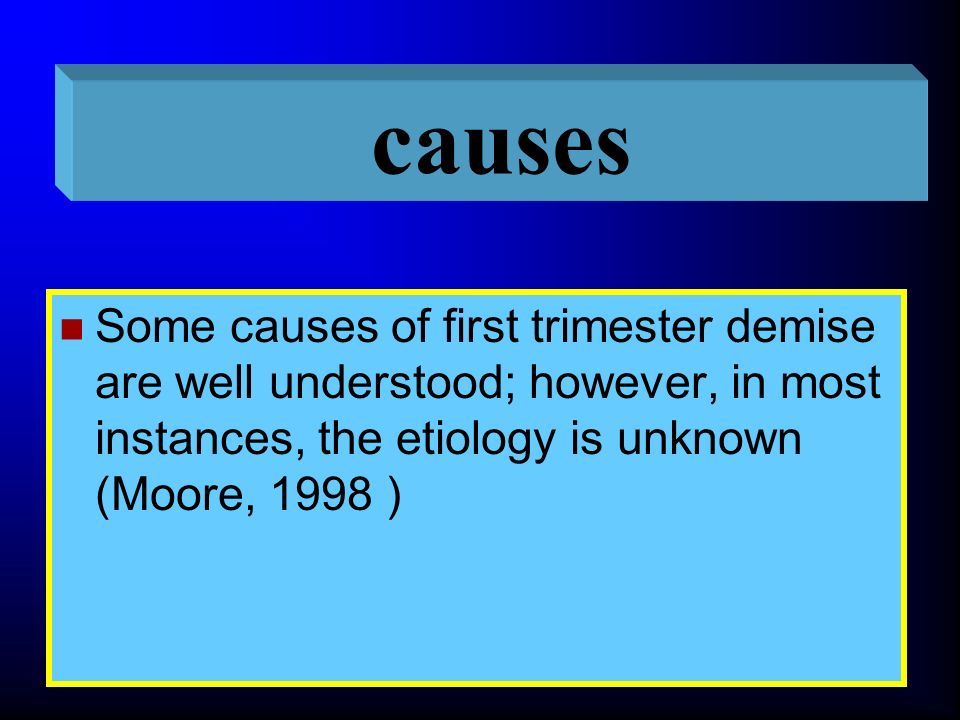 causes

Some causes of first trimester demise are well understood; however, in most instances, the etiology is unknown (Moore, 1998 )